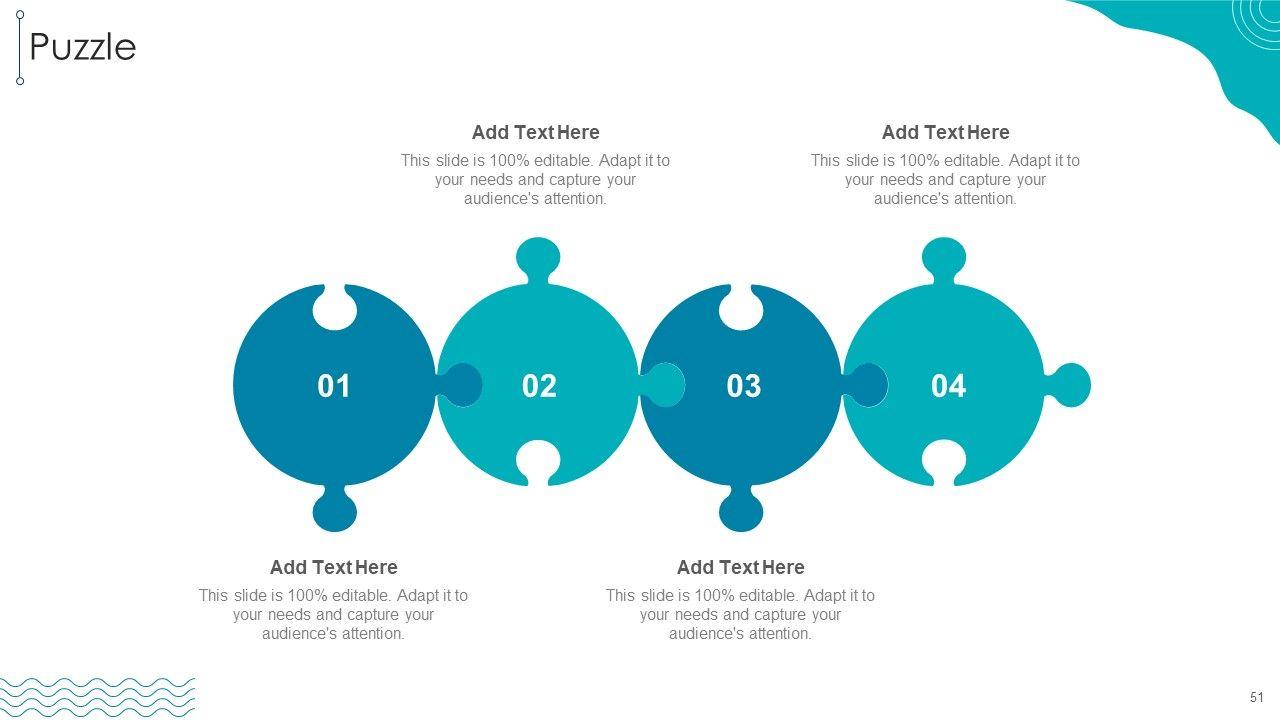 Puzzle

Add Text Here
This slide is 100% editable. Adapt it to your needs and capture your audience's attention.

Add Text Here
This slide is 100% editable. Adapt it to your needs and capture your audience's attention.

01

02

03

04

Add Text Here
This slide is 100% editable. Adapt it to your needs and capture your audience's attention.

Add Text Here
This slide is 100% editable. Adapt it to your needs and capture your audience's attention.

51